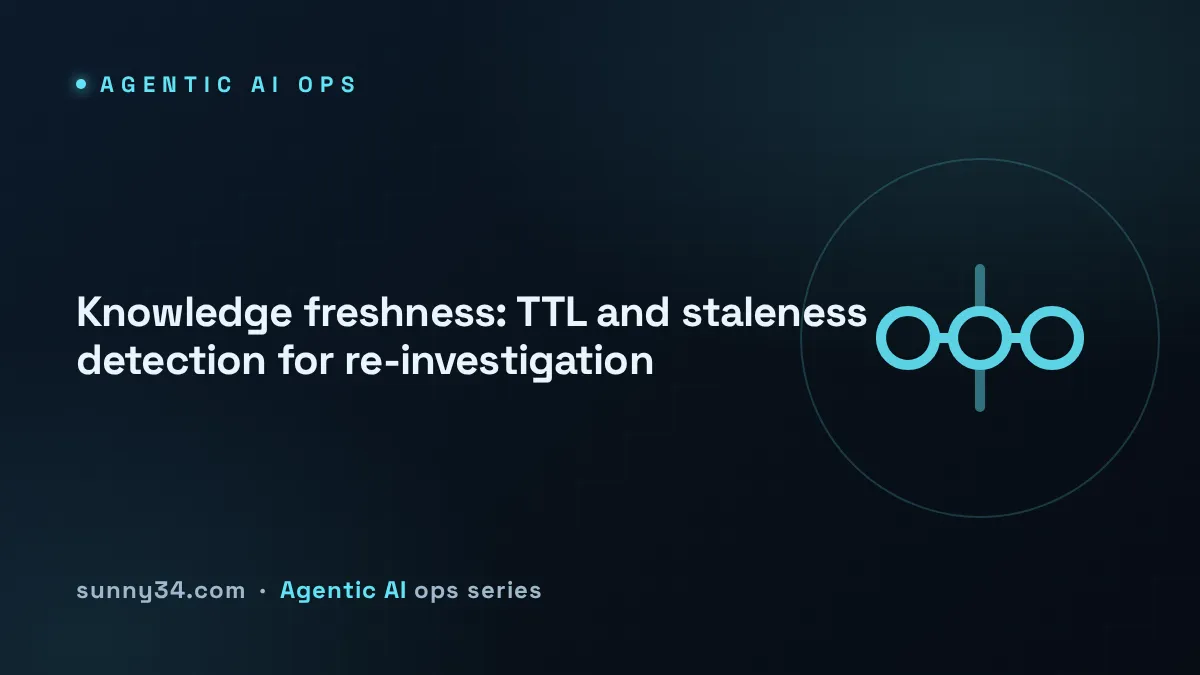 AGENTIC AI OPS

Knowledge freshness: TTL and staleness detection for re-investigation

sunny34.com · Agentic AI ops series